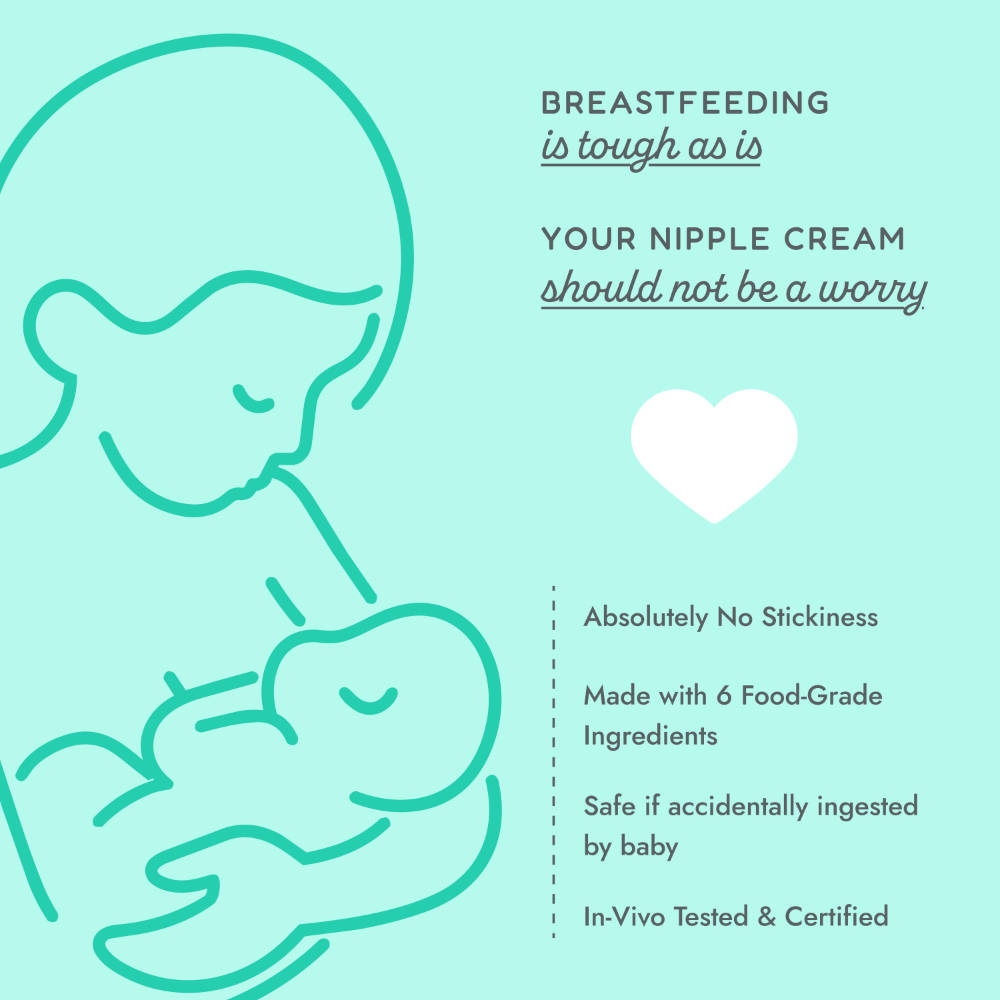 BREASTFEEDING
is tough as is

YOUR NIPPLE CREAM
should not be a worry

Absolutely No Stickiness

Made with 6 Food-Grade Ingredients

Safe if accidentally ingested by baby

In-Vivo Tested & Certified